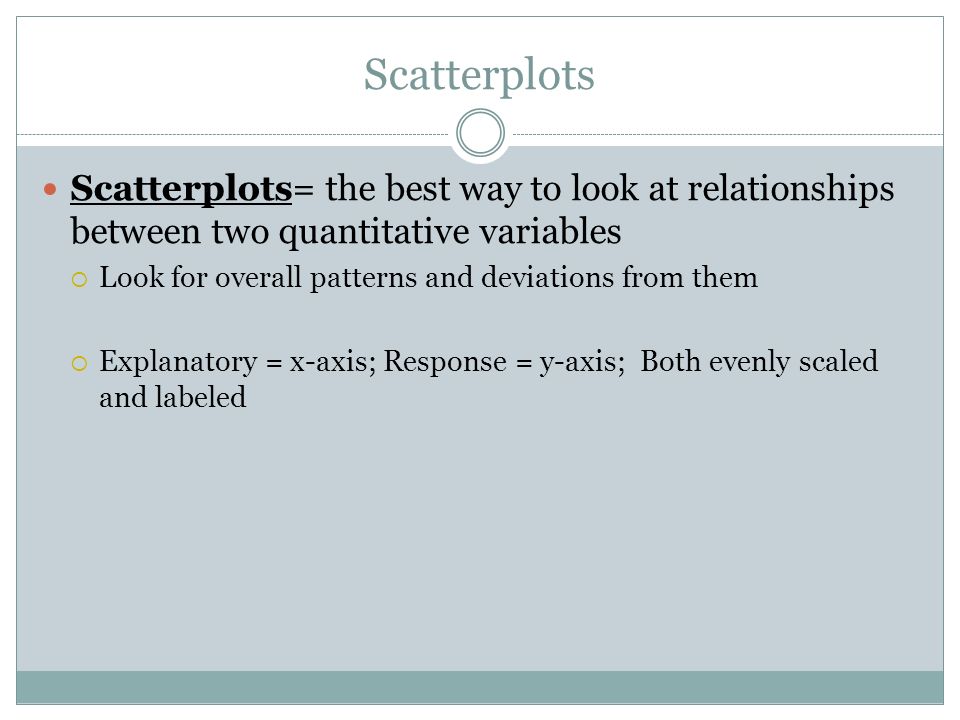 Scatterplots

Scatterplots= the best way to look at relationships between two quantitative variables

Look for overall patterns and deviations from them

Explanatory = x-axis; Response = y-axis; Both evenly scaled and labeled